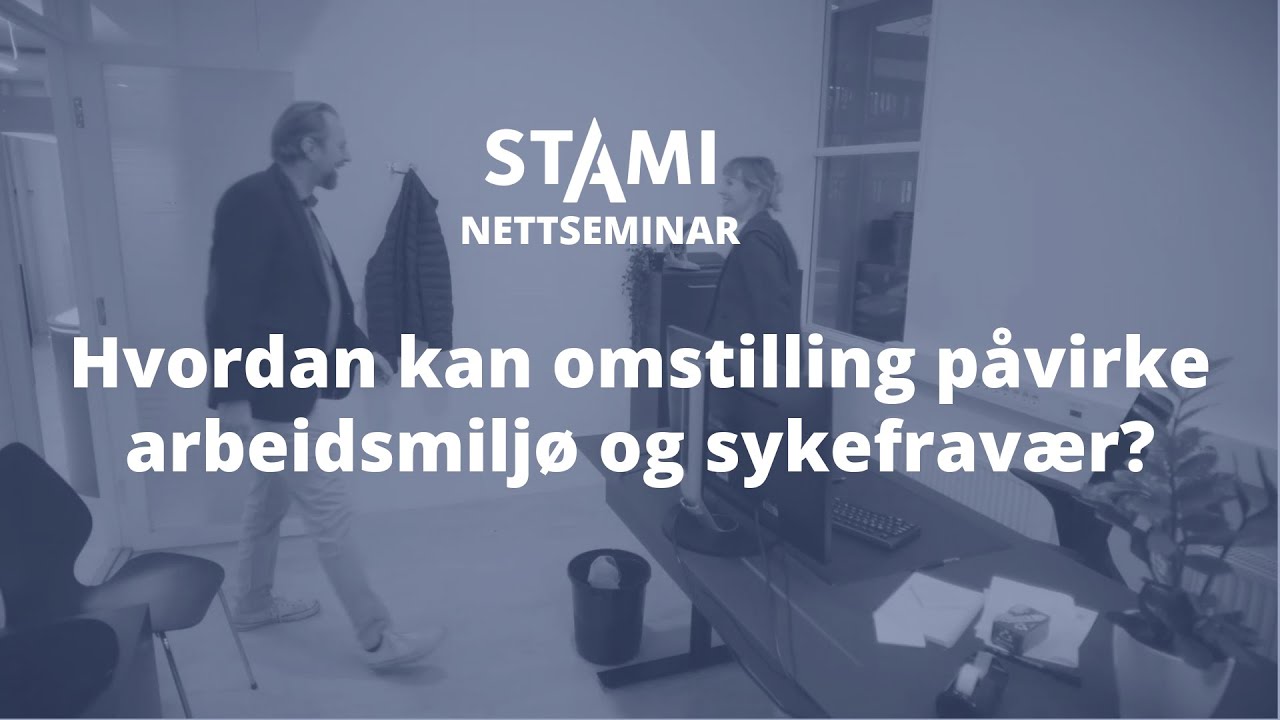 STAMI
NETTSEMINAR

Hvordan kan omstilling påvirke arbeidsmiljø og sykefravær?